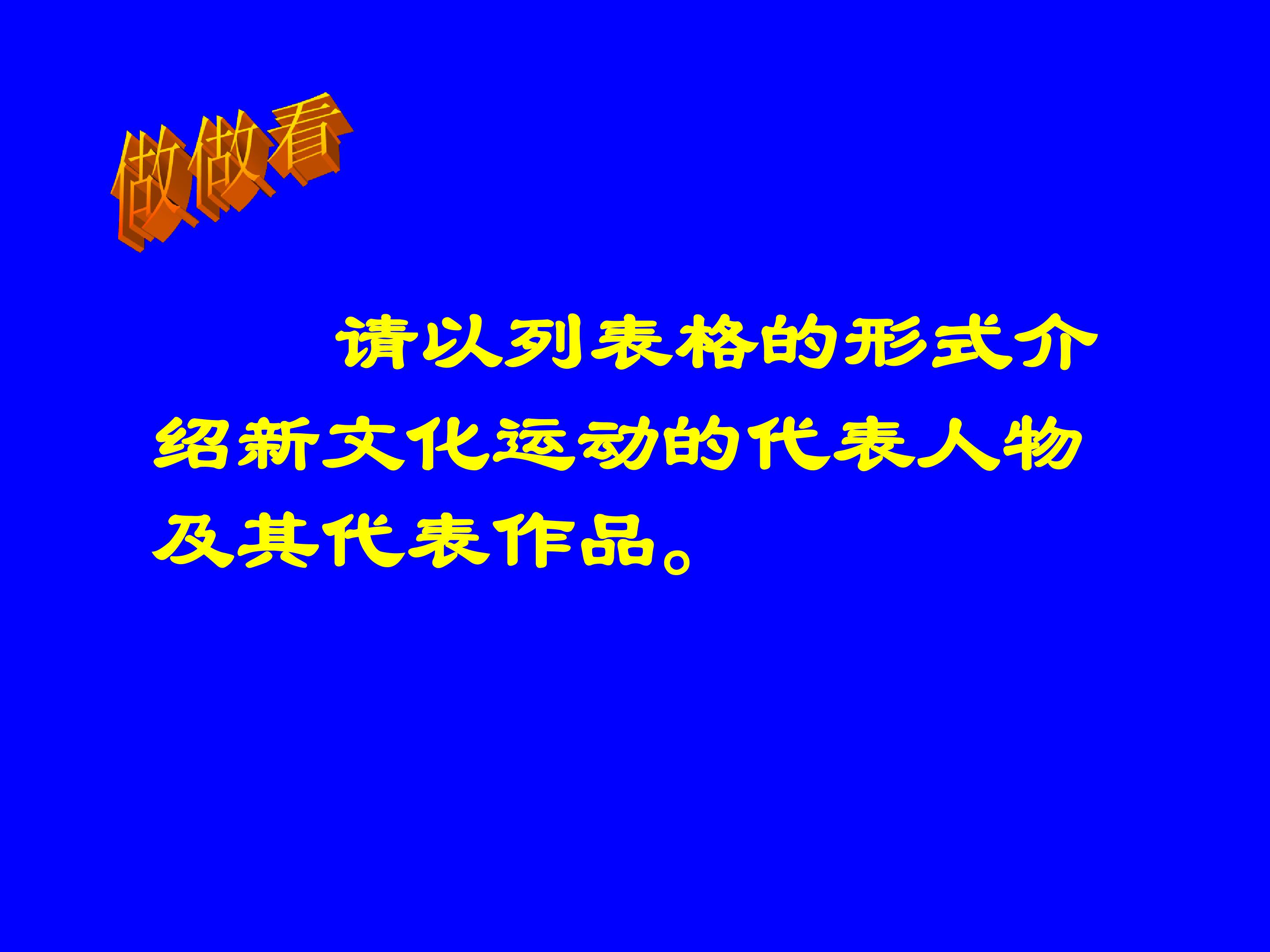 做做看

请以列表格的形式介绍新文化运动的代表人物及其代表作品。